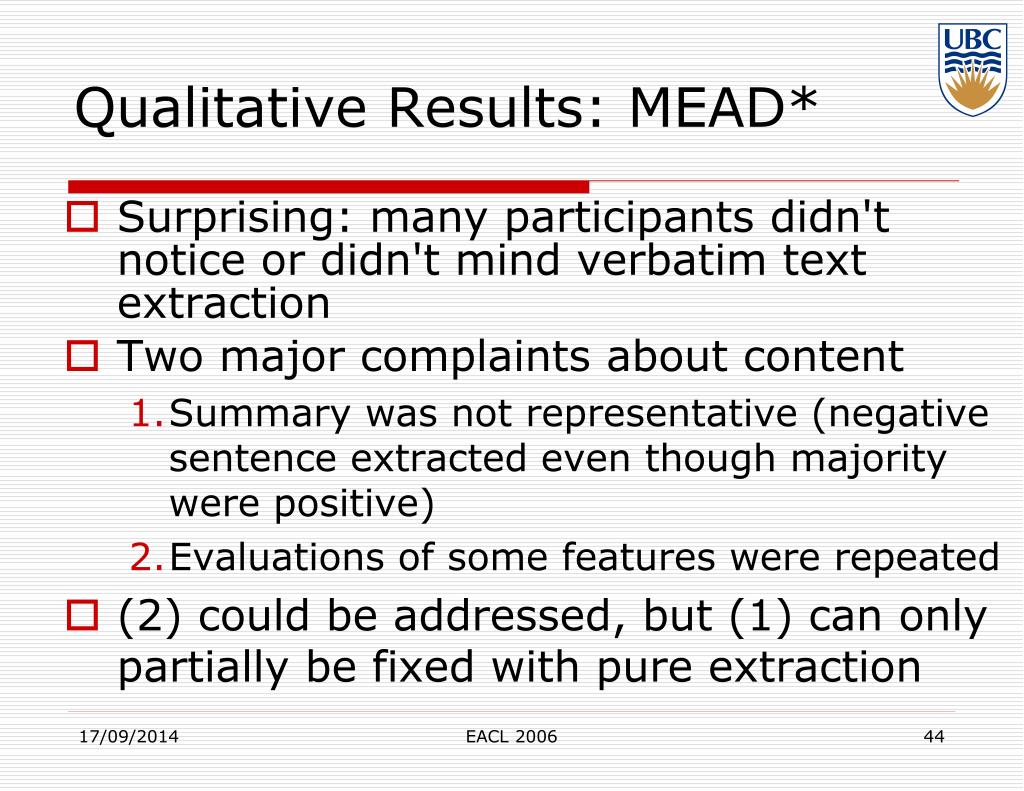 UBC

Qualitative Results: MEAD*

Surprising: many participants didn't notice or didn't mind verbatim text extraction

Two major complaints about content

1. Summary was not representative (negative sentence extracted even though majority were positive)

2. Evaluations of some features were repeated

(2) could be addressed, but (1) can only partially be fixed with pure extraction

17/09/2014 EACL 2006 44